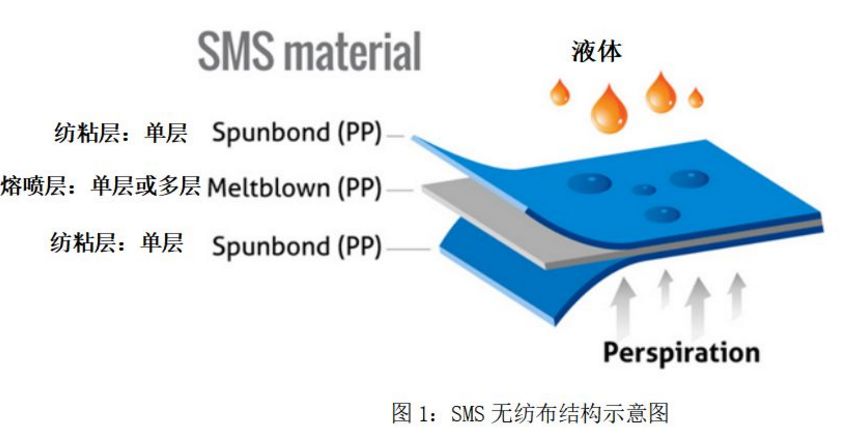 SMS material

液体

纺粘层：单层 Spunbond (PP)

熔喷层：单层或多层 Meltblown (PP)

纺粘层：单层 Spunbond (PP)

Perspiration

图 1：SMS 无纺布结构示意图